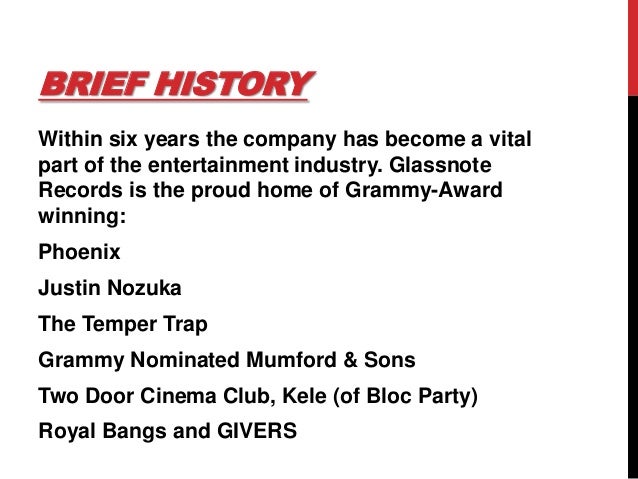 BRIEF HISTORY

Within six years the company has become a vital part of the entertainment industry. Glassnote Records is the proud home of Grammy-Award winning:

Phoenix

Justin Nozuka

The Temper Trap

Grammy Nominated Mumford & Sons

Two Door Cinema Club, Kele (of Bloc Party)

Royal Bangs and GIVERS